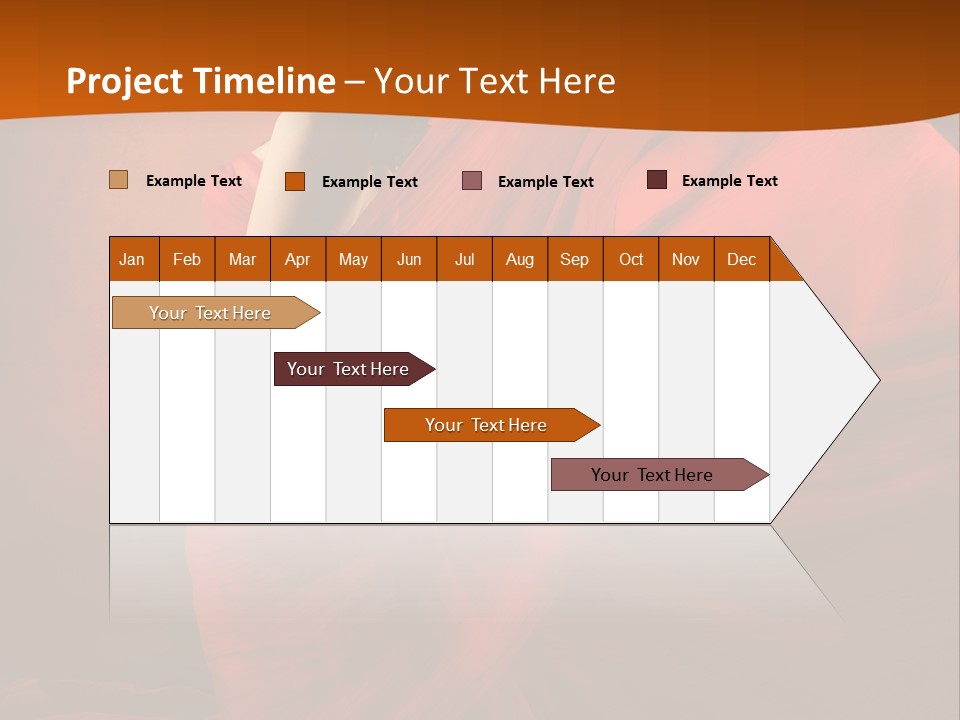 Project Timeline – Your Text Here

Example Text
Example Text
Example Text
Example Text

| Jan | Feb | Mar | Apr | May | Jun | Jul | Aug | Sep | Oct | Nov | Dec |
|---|---|---|---|---|---|---|---|---|---|---|---|

Your Text Here

Your Text Here

Your Text Here

Your Text Here